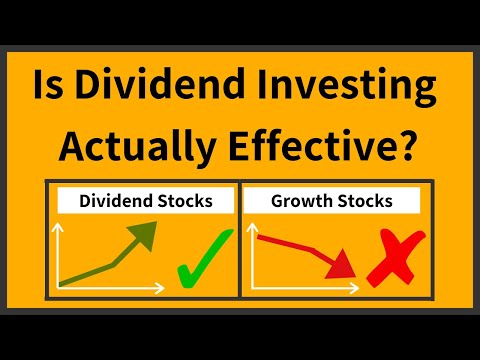 Is Dividend Investing Actually Effective?

Dividend Stocks

Growth Stocks